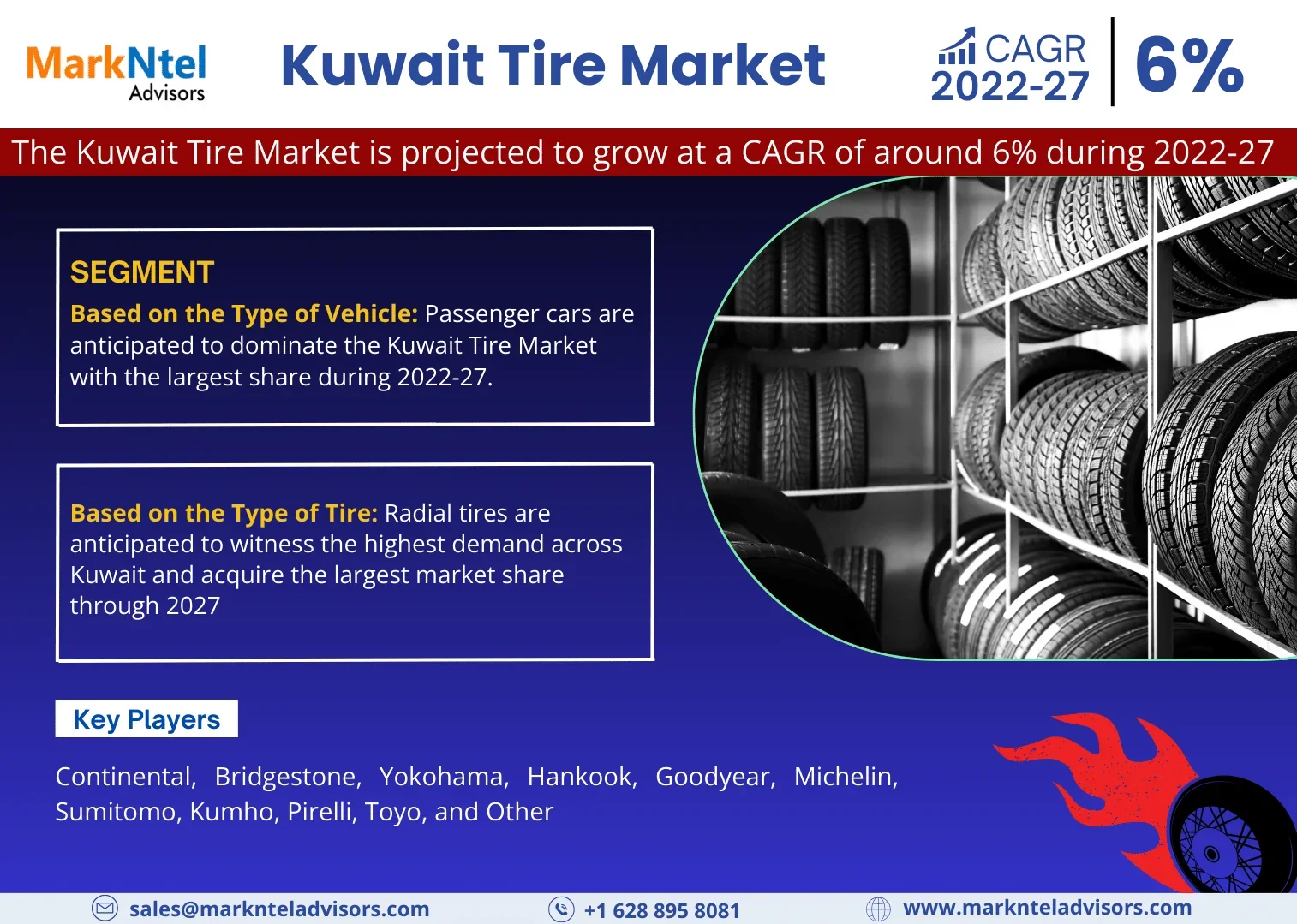 MarkNtel Advisors

Kuwait Tire Market

CAGR 2022-27

6%

The Kuwait Tire Market is projected to grow at a CAGR of around 6% during 2022-27

SEGMENT

Based on the Type of Vehicle: Passenger cars are anticipated to dominate the Kuwait Tire Market with the largest share during 2022-27.

Based on the Type of Tire: Radial tires are anticipated to witness the highest demand across Kuwait and acquire the largest market share through 2027

Key Players

Continental, Bridgestone, Yokohama, Hankook, Goodyear, Michelin, Sumitomo, Kumho, Pirelli, Toyo, and Other

sales@marknteladvisors.com

+1 628 895 8081

www.marknteladvisors.com